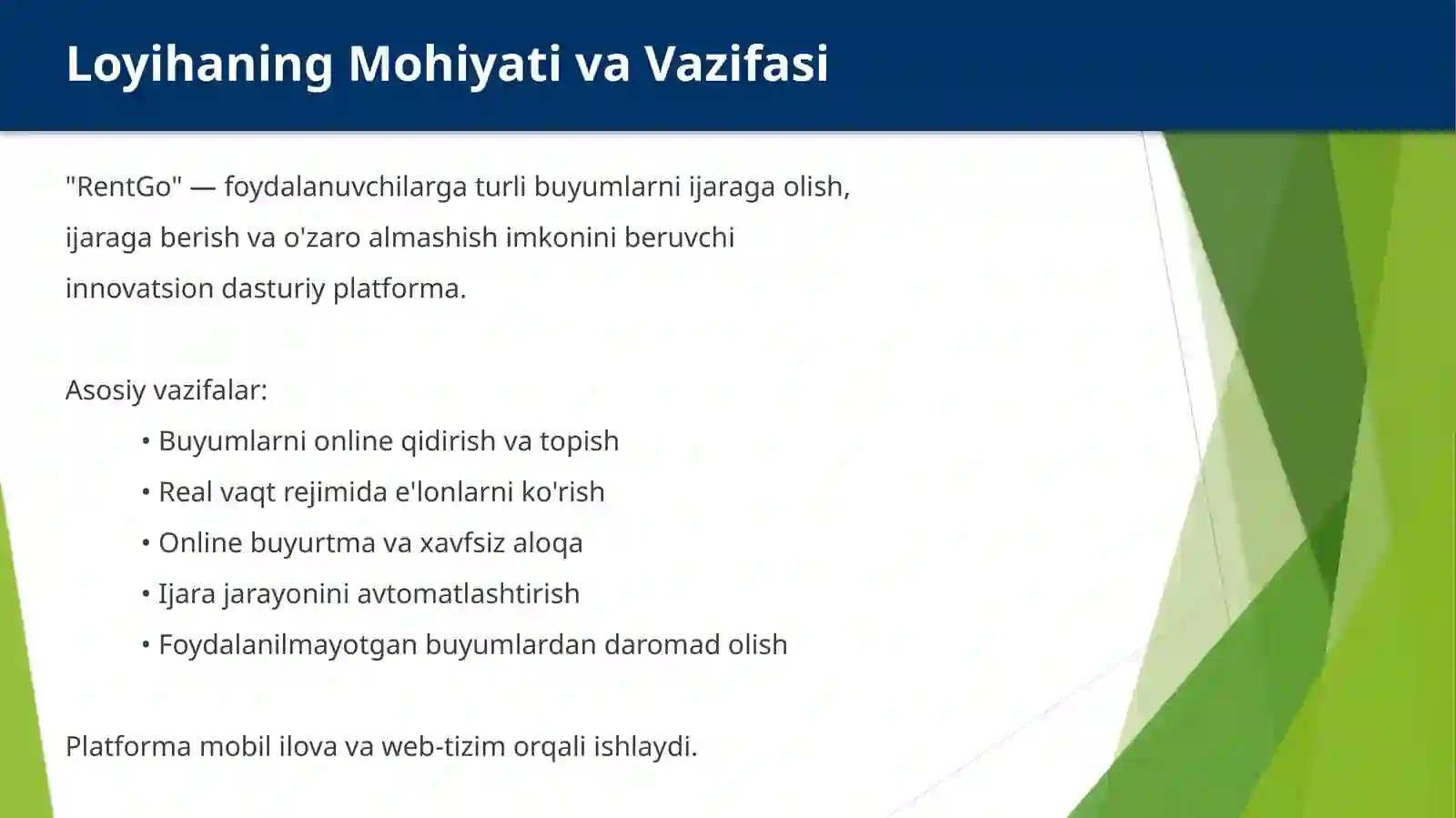 Loyihaning Mohiyati va Vazifasi

"RentGo" — foydalanuvchilarga turli buyumlarni ijaraga olish, ijaraga berish va o'zaro almashish imkonini beruvchi innovatsion dasturiy platforma.

Asosiy vazifalar:

• Buyumlarni online qidirish va topish
• Real vaqt rejimida e'lonlarni ko'rish
• Online buyurtma va xavfsiz aloqa
• Ijara jarayonini avtomatlashtirish
• Foydalanilmayotgan buyumlardan daromad olish

Platforma mobil ilova va web-tizim orqali ishlaydi.